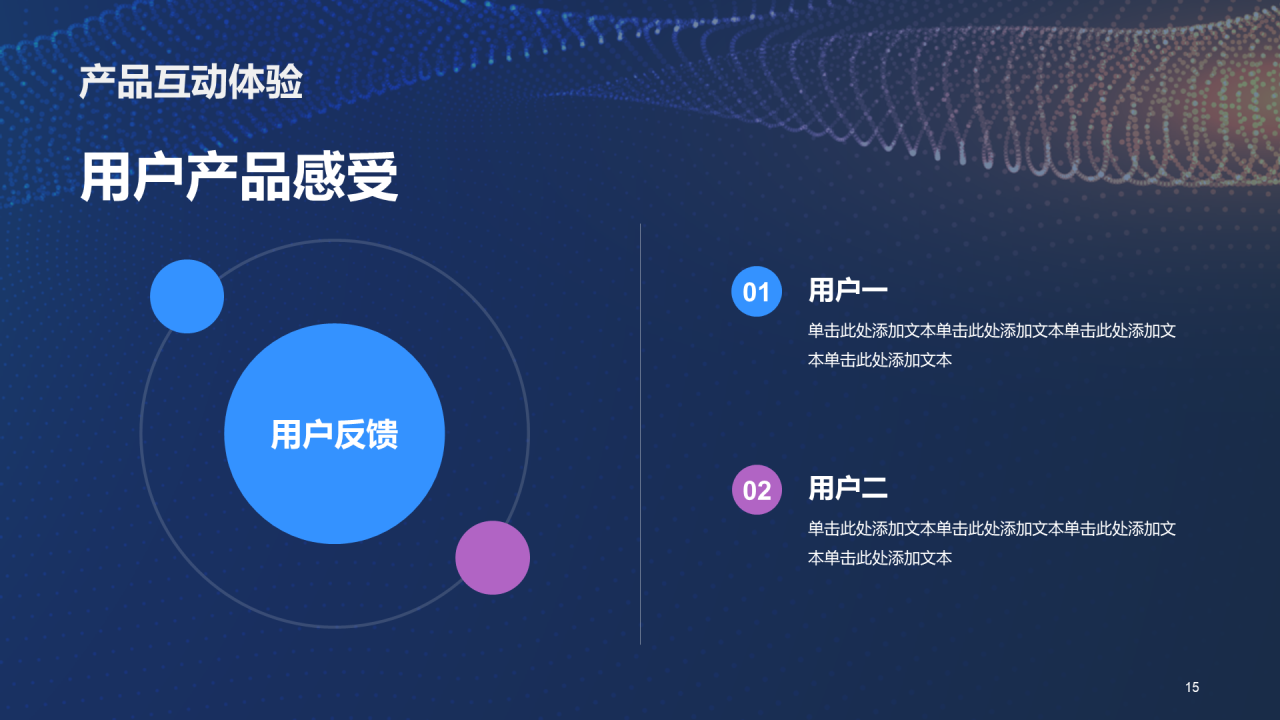 产品互动体验

用户产品感受

用户反馈

01 用户一

单击此处添加文本单击此处添加文本单击此处添加文本单击此处添加文本

02 用户二

单击此处添加文本单击此处添加文本单击此处添加文本单击此处添加文本

15